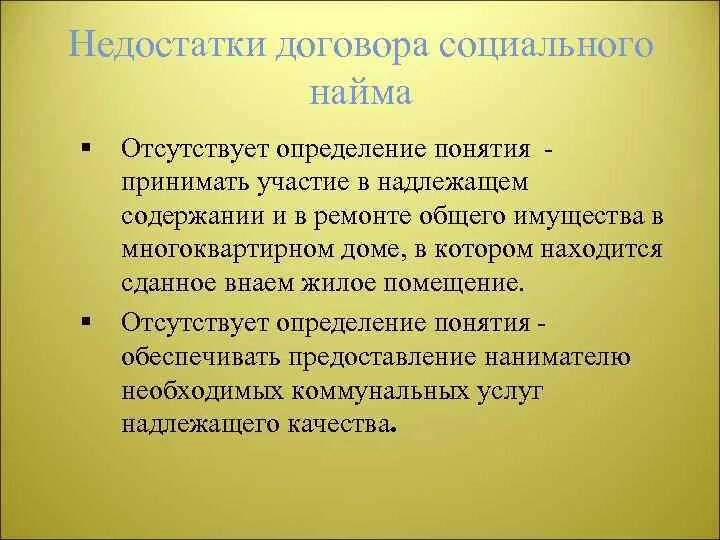 Недостатки договора социального найма

▪ Отсутствует определение понятия - принимать участие в надлежащем содержании и в ремонте общего имущества в многоквартирном доме, в котором находится сданное внаем жилое помещение.

▪ Отсутствует определение понятия - обеспечивать предоставление нанимателю необходимых коммунальных услуг надлежащего качества.